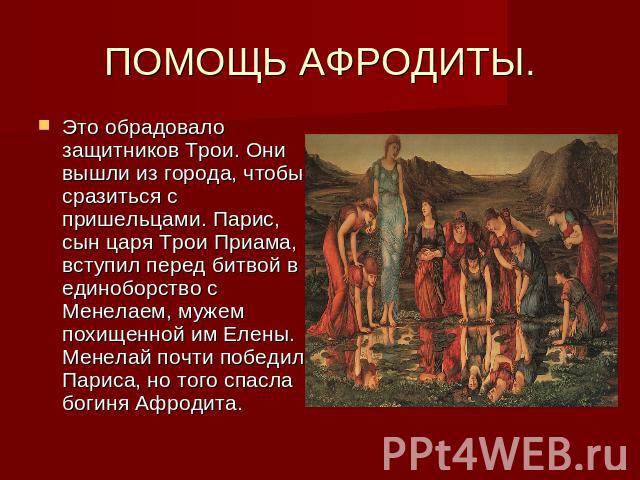 ПОМОЩЬ АФРОДИТЫ.

Это обрадовало защитников Трои. Они вышли из города, чтобы сразиться с пришельцами. Парис, сын царя Трои Приама, вступил перед битвой в единоборство с Менелаем, мужем похищенной им Елены. Менелай почти победил Париса, но того спасла богиня Афродита.

PPt4WEB.ru